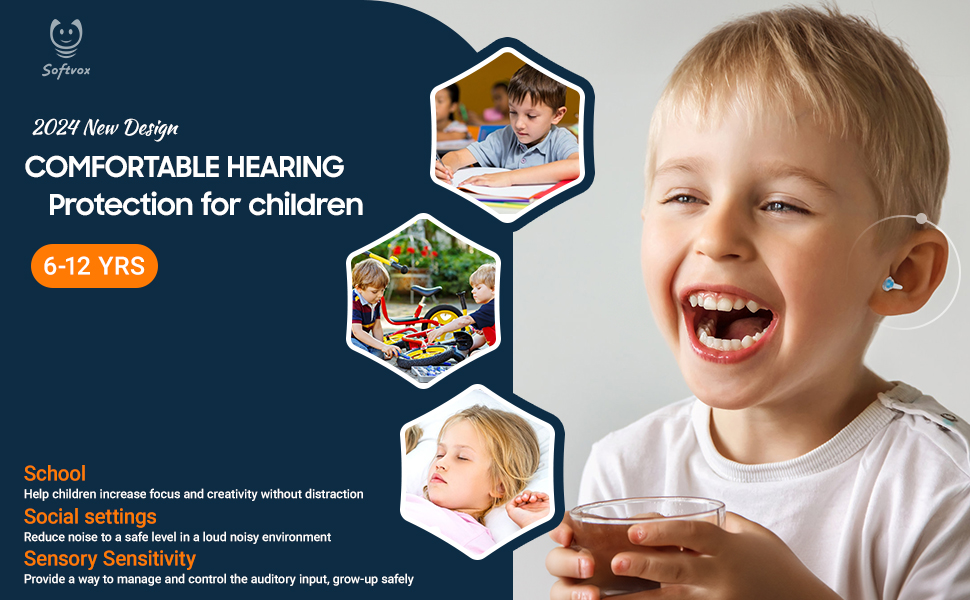 Softvox

2024 New Design

COMFORTABLE HEARING
Protection for children

6-12 YRS

School
Help children increase focus and creativity without distraction

Social settings
Reduce noise to a safe level in a loud noisy environment

Sensory Sensitivity
Provide a way to manage and control the auditory input, grow-up safely